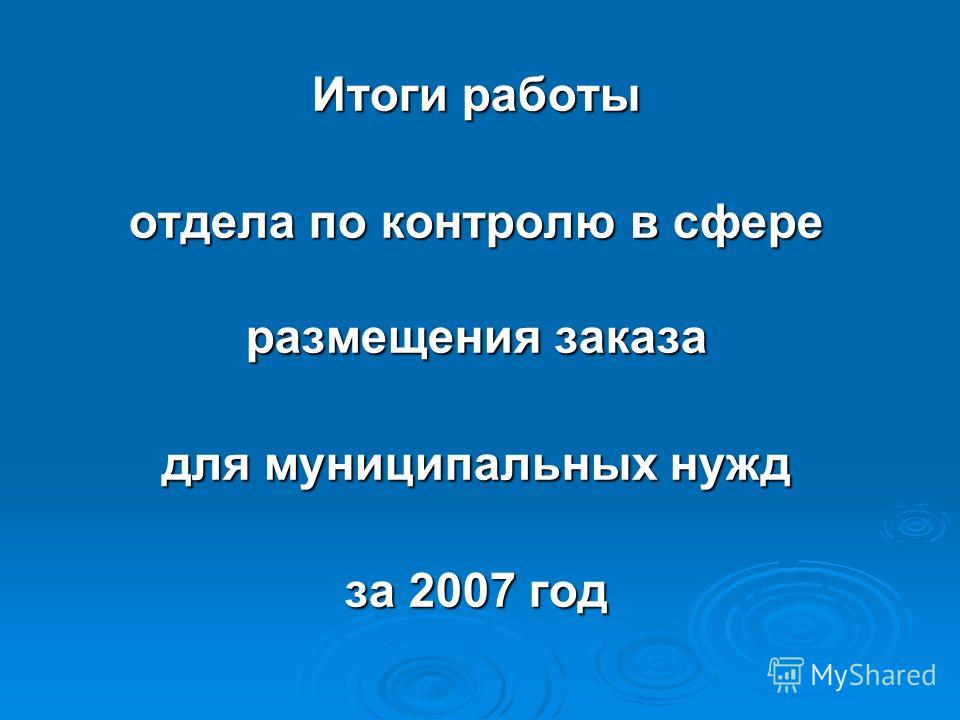 Итоги работы

отдела по контролю в сфере

размещения заказа

для муниципальных нужд

за 2007 год

MyShared